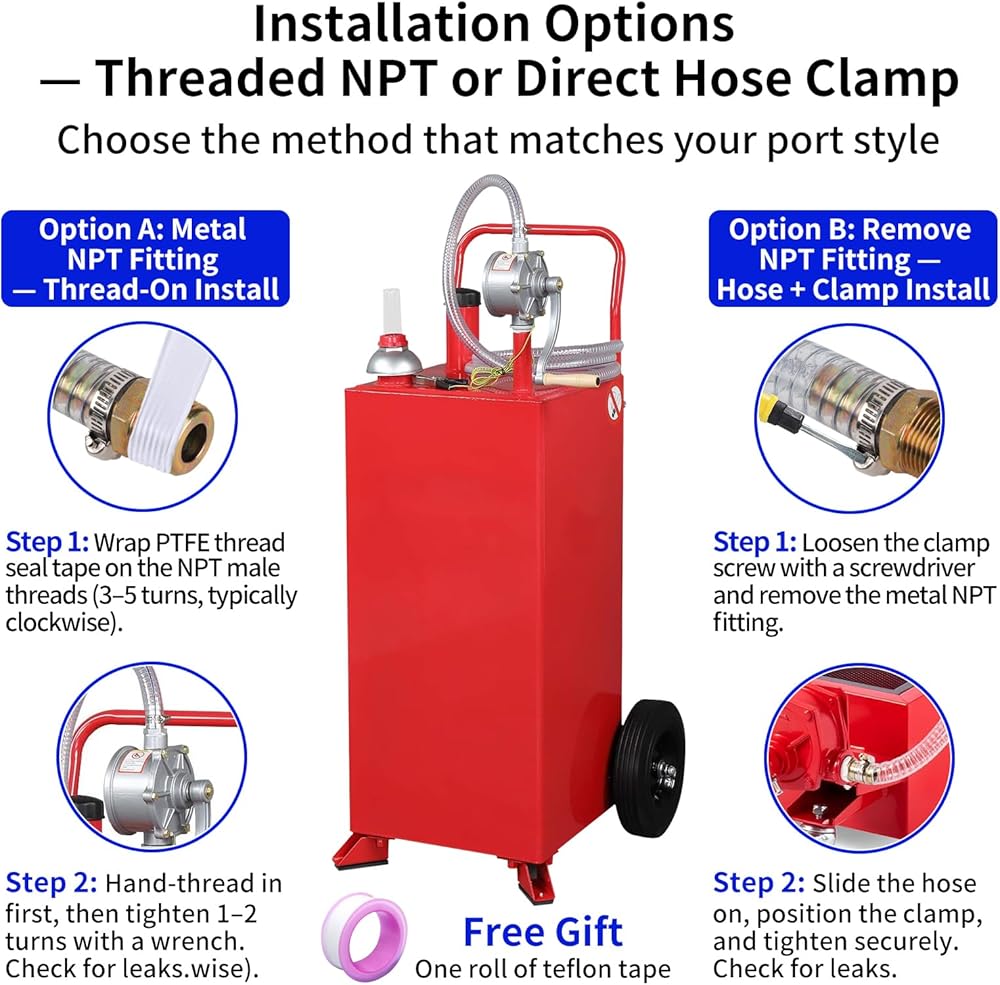 Installation Options
— Threaded NPT or Direct Hose Clamp

Choose the method that matches your port style

Option A: Metal NPT Fitting — Thread-On Install

Step 1: Wrap PTFE thread seal tape on the NPT male threads (3–5 turns, typically clockwise).

Step 2: Hand-thread in first, then tighten 1–2 turns with a wrench. Check for leaks.wise).

Option B: Remove NPT Fitting — Hose + Clamp Install

Step 1: Loosen the clamp screw with a screwdriver and remove the metal NPT fitting.

Step 2: Slide the hose on, position the clamp, and tighten securely. Check for leaks.

Free Gift
One roll of teflon tape